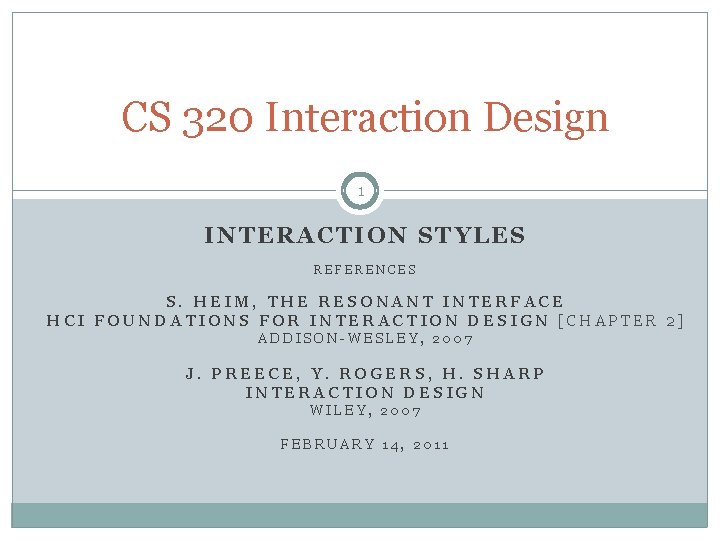 CS 320 Interaction Design

1

INTERACTION STYLES

REFERENCES

S. HEIM, THE RESONANT INTERFACE
HCI FOUNDATIONS FOR INTERACTION DESIGN [CHAPTER 2]
ADDISON-WESLEY, 2007

J. PREECE, Y. ROGERS, H. SHARP
INTERACTION DESIGN
WILEY, 2007

FEBRUARY 14, 2011